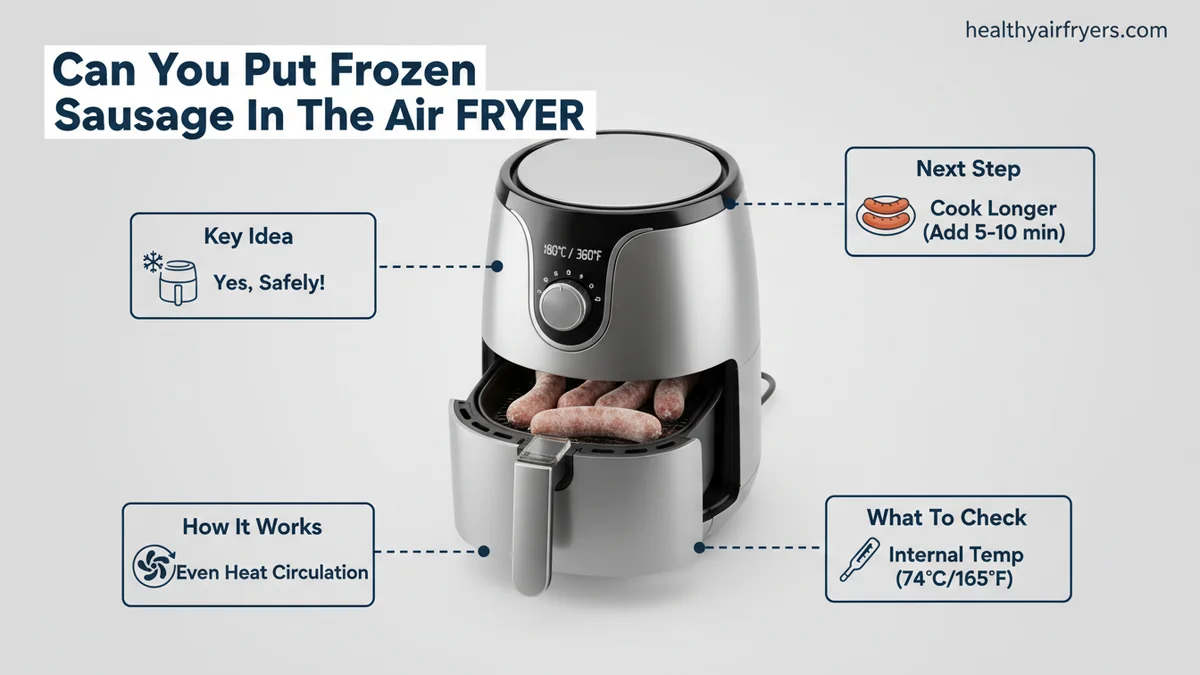 healthyairfryers.com

Can You Put Frozen Sausage In The Air FRYER

Key Idea
Yes, Safely!

180°C / 360°F

Next Step
Cook Longer (Add 5-10 min)

How It Works
Even Heat Circulation

What To Check
Internal Temp (74°C/165°F)